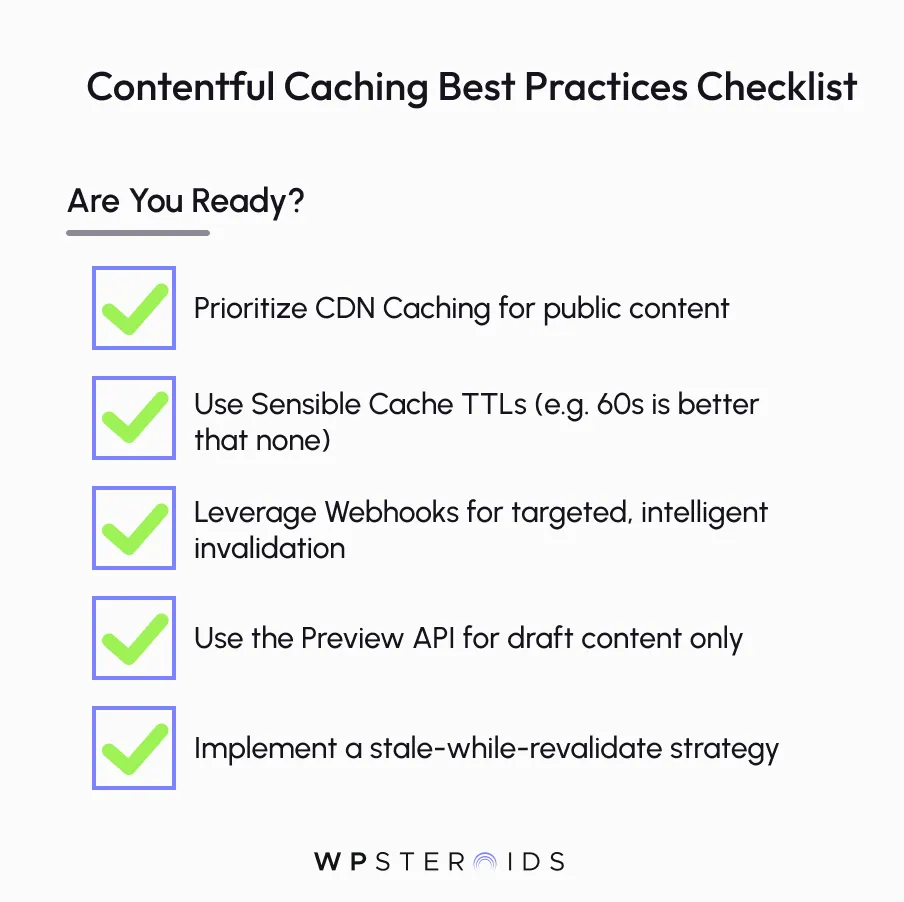 Contentful Caching Best Practices Checklist

Are You Ready?

Prioritize CDN Caching for public content

Use Sensible Cache TTLs (e.g. 60s is better that none)

Leverage Webhooks for targeted, intelligent invalidation

Use the Preview API for draft content only

Implement a stale-while-revalidate strategy

WPSTEROIDS